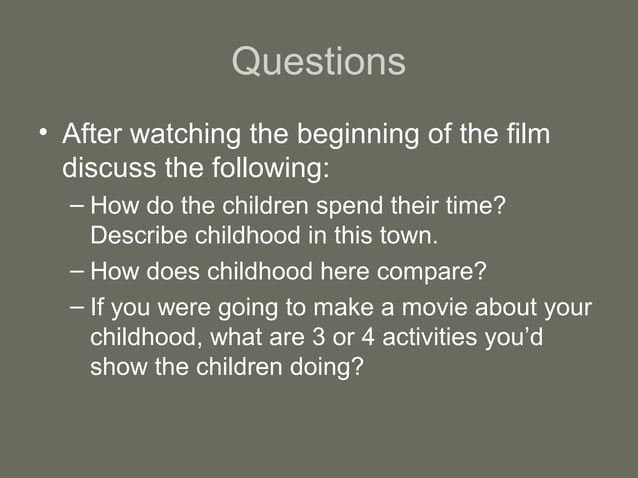 Questions

• After watching the beginning of the film discuss the following:
– How do the children spend their time? Describe childhood in this town.
– How does childhood here compare?
– If you were going to make a movie about your childhood, what are 3 or 4 activities you'd show the children doing?